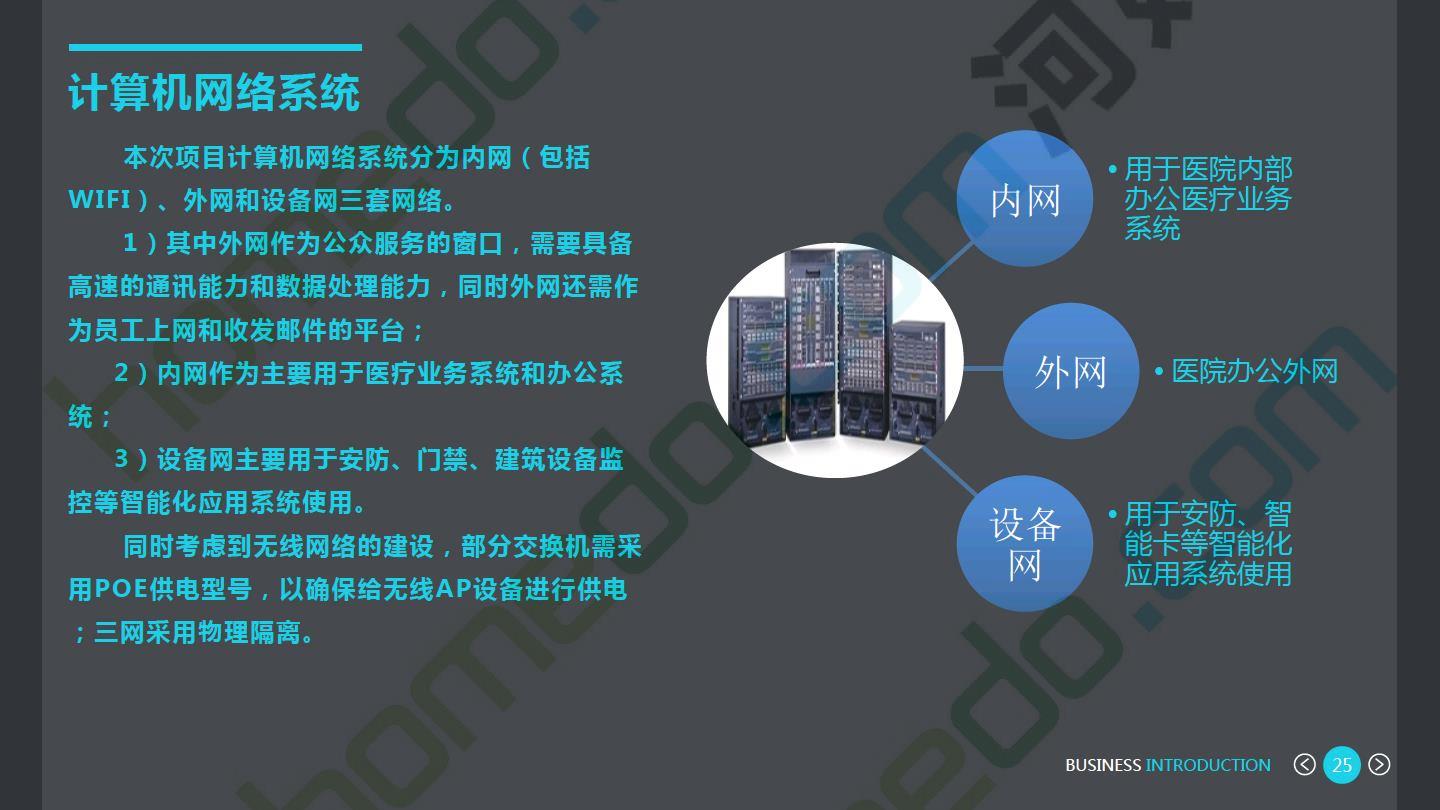 计算机网络系统

本次项目计算机网络系统分为内网（包括WIFI）、外网和设备网三套网络。

1）其中外网作为公众服务的窗口，需要具备高速的通讯能力和数据处理能力，同时外网还需作为员工上网和收发邮件的平台；

2）内网作为主要用于医疗业务系统和办公系统；

3）设备网主要用于安防、门禁、建筑设备监控等智能化应用系统使用。

同时考虑到无线网络的建设，部分交换机需采用POE供电型号，以确保给无线AP设备进行供电；三网采用物理隔离。

内网
• 用于医院内部办公医疗业务系统

外网
• 医院办公外网

设备网
• 用于安防、智能卡等智能化应用系统使用

BUSINESS INTRODUCTION 25